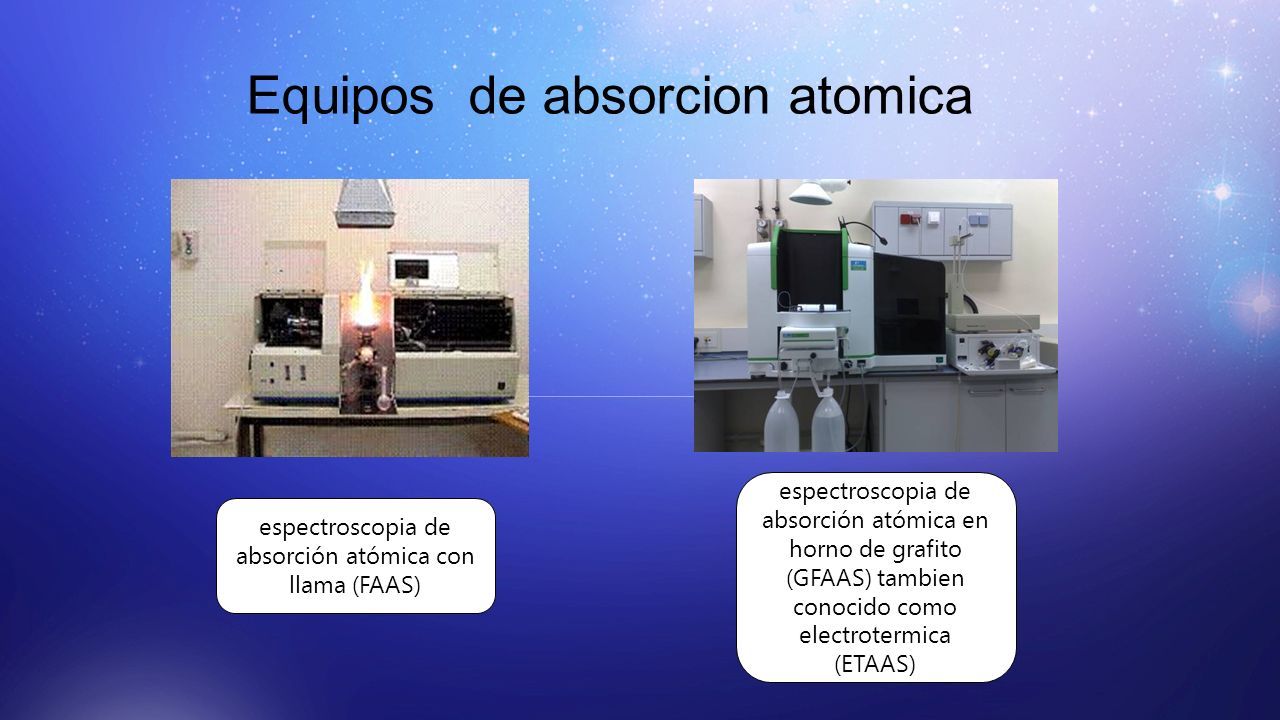 Equipos de absorcion atomica

espectroscopia de absorción atómica con llama (FAAS)

espectroscopia de absorción atómica en horno de grafito (GFAAS) tambien conocido como electrotermica (ETAAS)